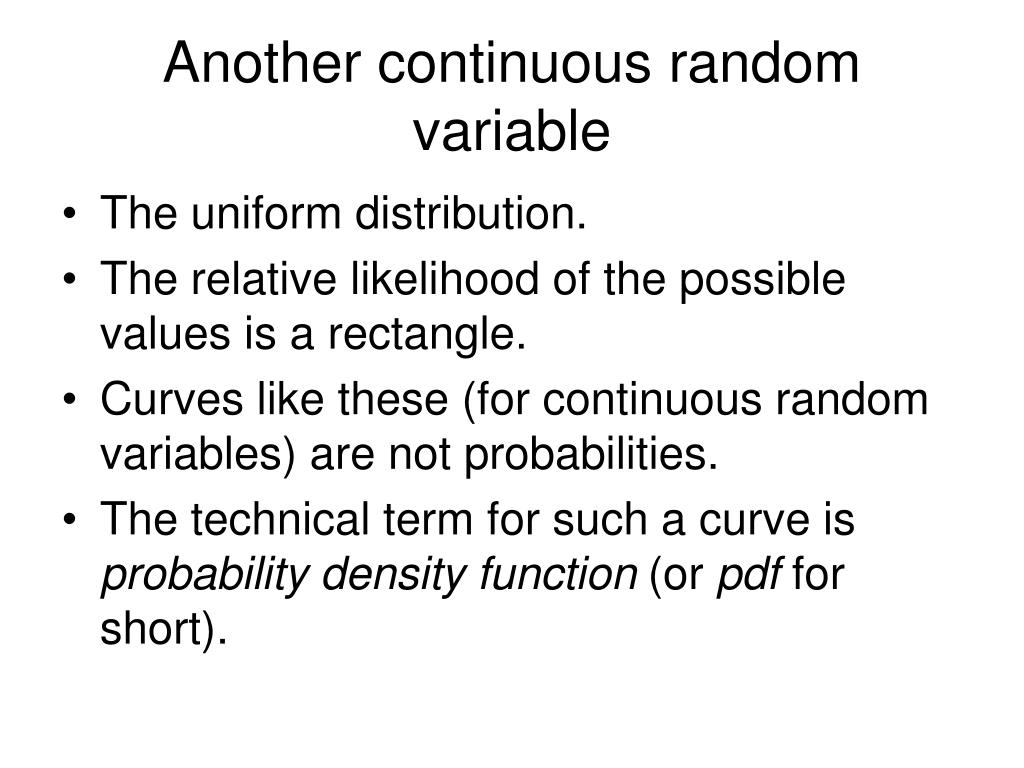 Another continuous random variable

• The uniform distribution.
• The relative likelihood of the possible values is a rectangle.
• Curves like these (for continuous random variables) are not probabilities.
• The technical term for such a curve is probability density function (or pdf for short).